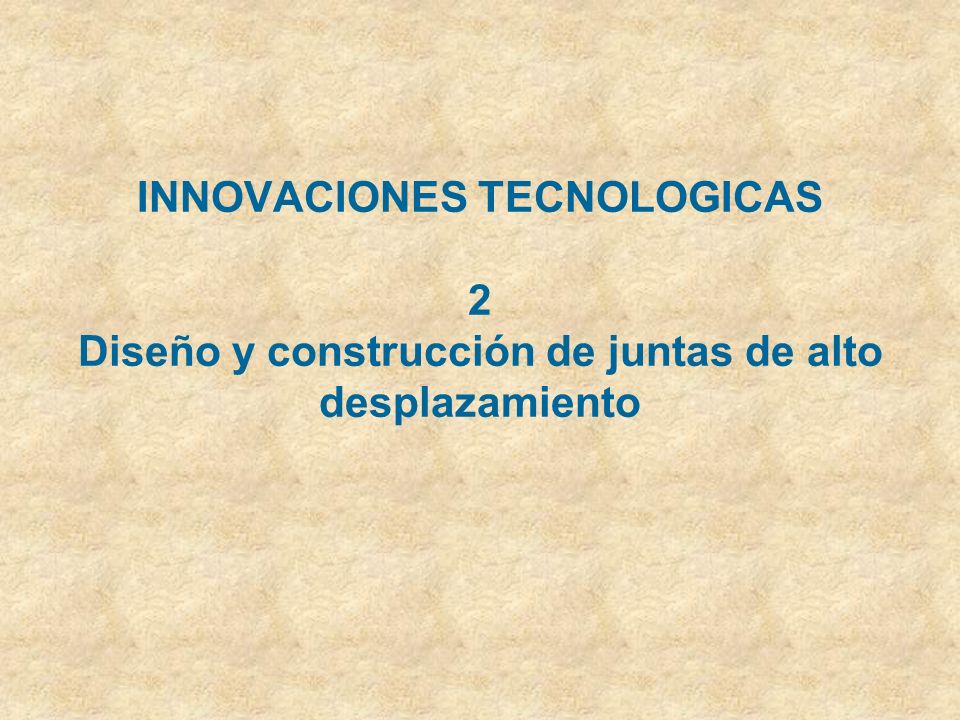 INNOVACIONES TECNOLOGICAS

2
Diseño y construcción de juntas de alto desplazamiento